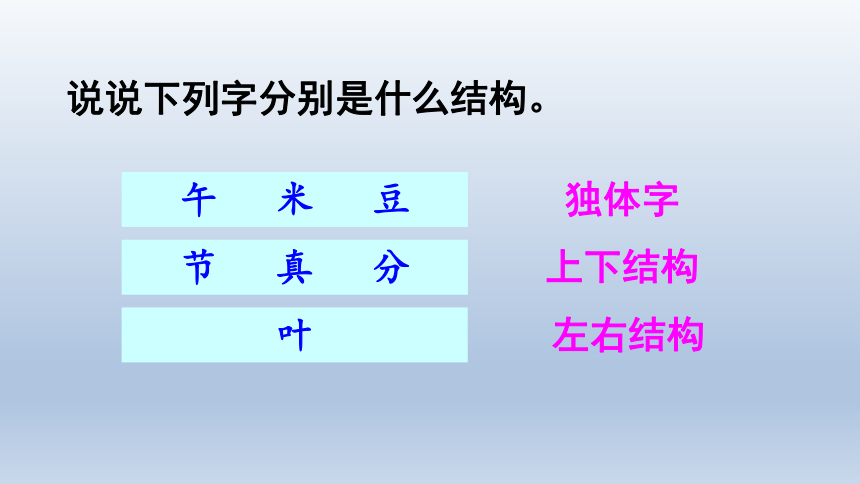 说说下列字分别是什么结构。

午 米 豆

独体字

节 真 分

上下结构

叶

左右结构